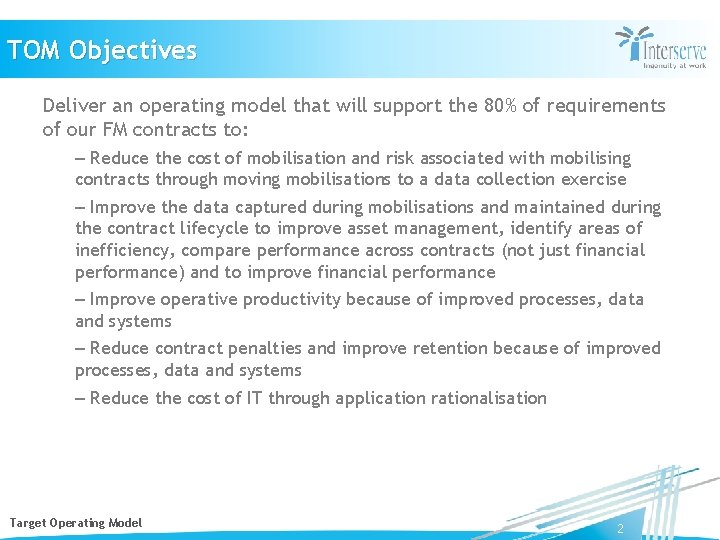 TOM Objectives

Interserve
Ingenuity at work

Deliver an operating model that will support the 80% of requirements of our FM contracts to:

– Reduce the cost of mobilisation and risk associated with mobilising contracts through moving mobilisations to a data collection exercise

– Improve the data captured during mobilisations and maintained during the contract lifecycle to improve asset management, identify areas of inefficiency, compare performance across contracts (not just financial performance) and to improve financial performance

– Improve operative productivity because of improved processes, data and systems

– Reduce contract penalties and improve retention because of improved processes, data and systems

– Reduce the cost of IT through application rationalisation

Target Operating Model

2